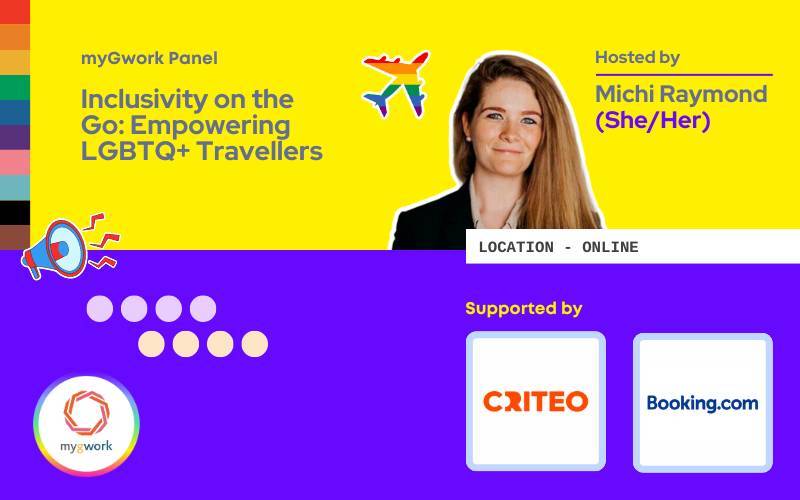 myGwork Panel

Inclusivity on the Go: Empowering LGBTQ+ Travellers

Hosted by

Michi Raymond (She/Her)

LOCATION - ONLINE

Supported by

CRITEO

Booking.com

mygwork